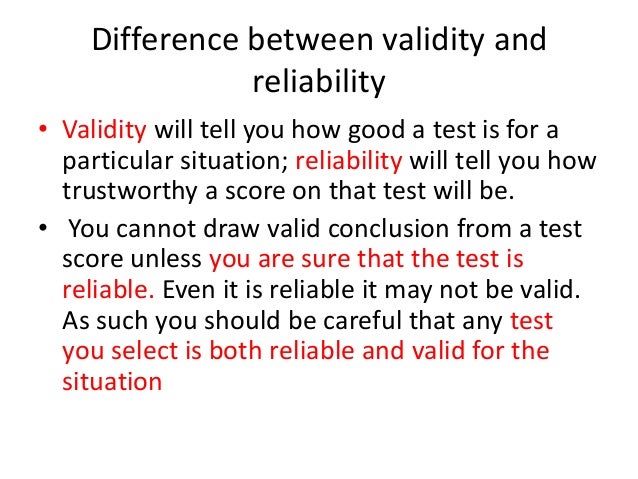 Difference between validity and reliability

• Validity will tell you how good a test is for a particular situation; reliability will tell you how trustworthy a score on that test will be.

• You cannot draw valid conclusion from a test score unless you are sure that the test is reliable. Even it is reliable it may not be valid. As such you should be careful that any test you select is both reliable and valid for the situation